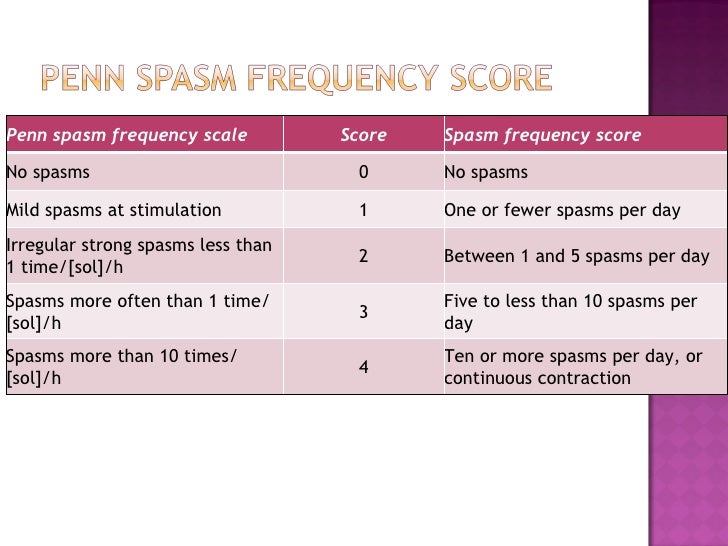 PENN SPASM FREQUENCY SCORE

| Penn spasm frequency scale | Score | Spasm frequency score |
|---|---|---|
| No spasms | 0 | No spasms |
| Mild spasms at stimulation | 1 | One or fewer spasms per day |
| Irregular strong spasms less than 1 time/[sol]/h | 2 | Between 1 and 5 spasms per day |
| Spasms more often than 1 time/[sol]/h | 3 | Five to less than 10 spasms per day |
| Spasms more than 10 times/[sol]/h | 4 | Ten or more spasms per day, or continuous contraction |